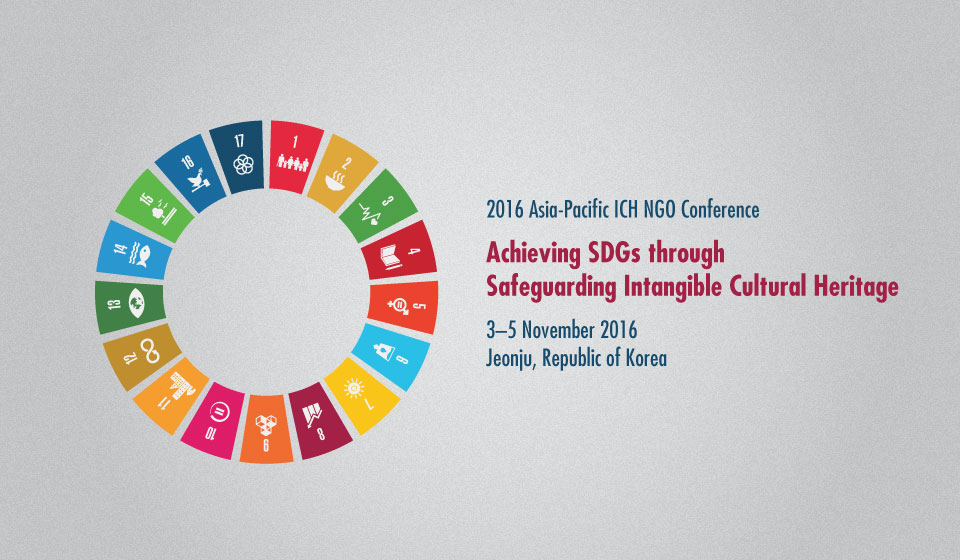 1
2
3
4
5
6
7
8
9
10
11
12
13
14
15
16
17

2016 Asia-Pacific ICH NGO Conference

Achieving SDGs through Safeguarding Intangible Cultural Heritage

3–5 November 2016
Jeonju, Republic of Korea